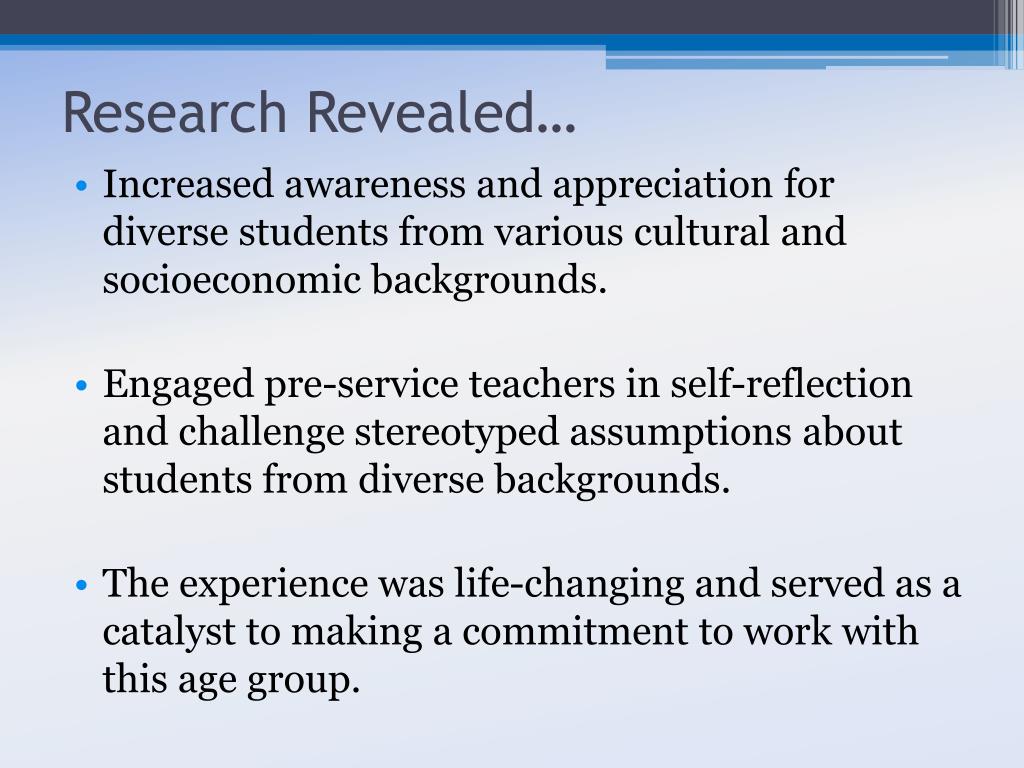 Research Revealed…

• Increased awareness and appreciation for diverse students from various cultural and socioeconomic backgrounds.

• Engaged pre-service teachers in self-reflection and challenge stereotyped assumptions about students from diverse backgrounds.

• The experience was life-changing and served as a catalyst to making a commitment to work with this age group.